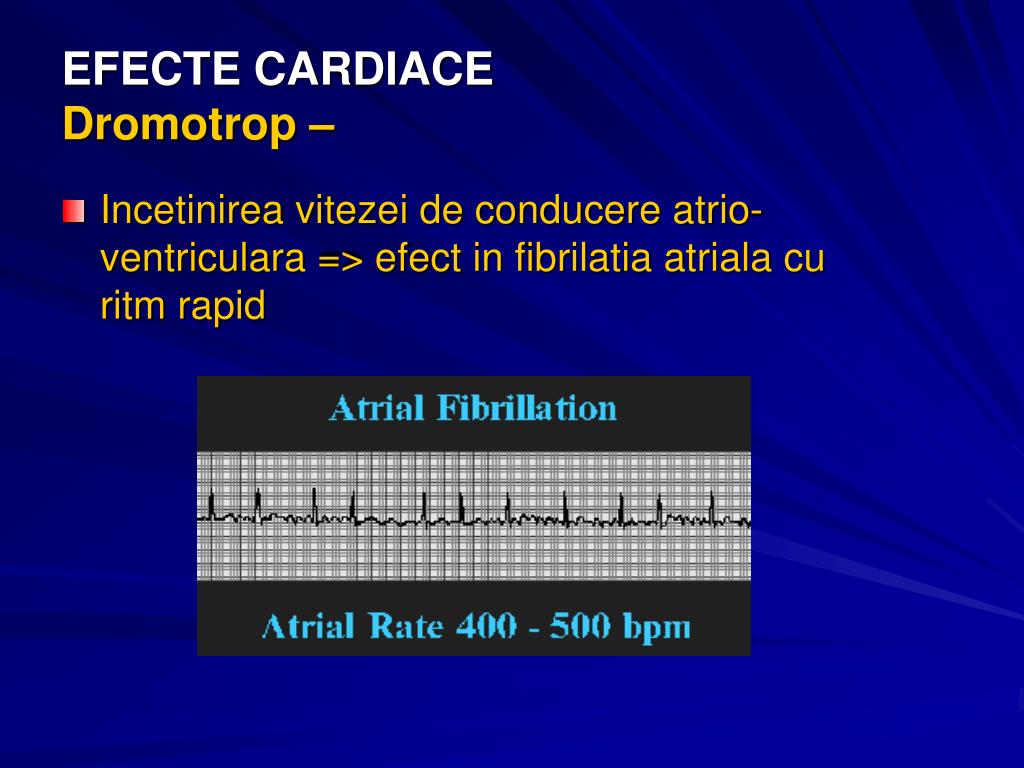 EFECTE CARDIACE
Dromotrop –

Incetinirea vitezei de conducere atrio-ventriculara => efect in fibrilatia atriala cu ritm rapid

Atrial Fibrillation

Atrial Rate 400 - 500 bpm